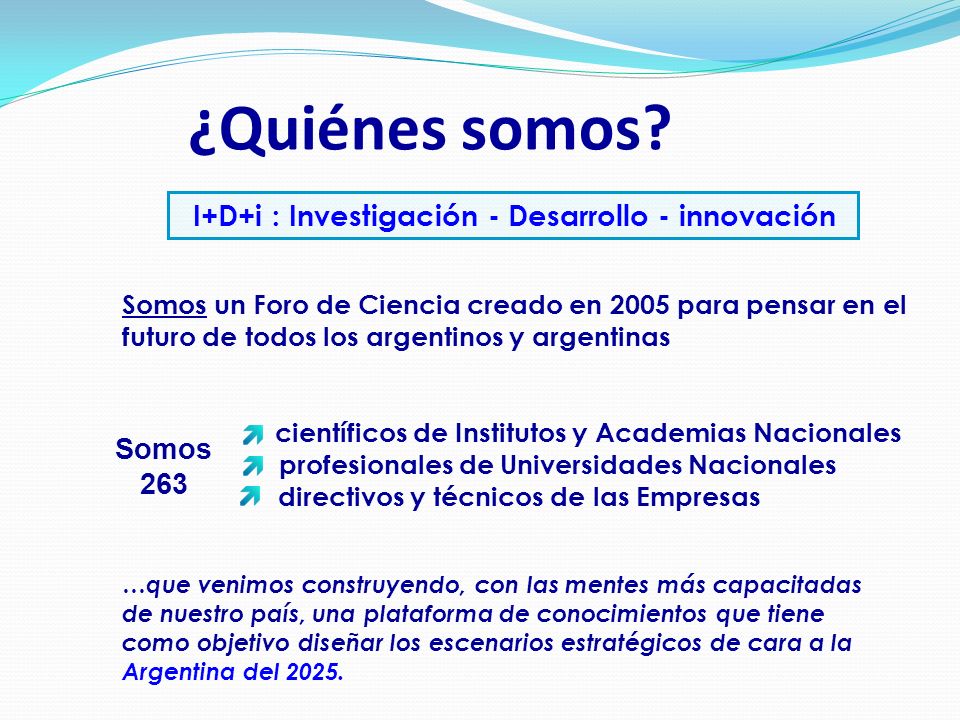 ¿Quiénes somos?

I+D+i : Investigación - Desarrollo - innovación

Somos un Foro de Ciencia creado en 2005 para pensar en el futuro de todos los argentinos y argentinas

Somos 263

científicos de Institutos y Academias Nacionales
profesionales de Universidades Nacionales
directivos y técnicos de las Empresas

…que venimos construyendo, con las mentes más capacitadas de nuestro país, una plataforma de conocimientos que tiene como objetivo diseñar los escenarios estratégicos de cara a la Argentina del 2025.